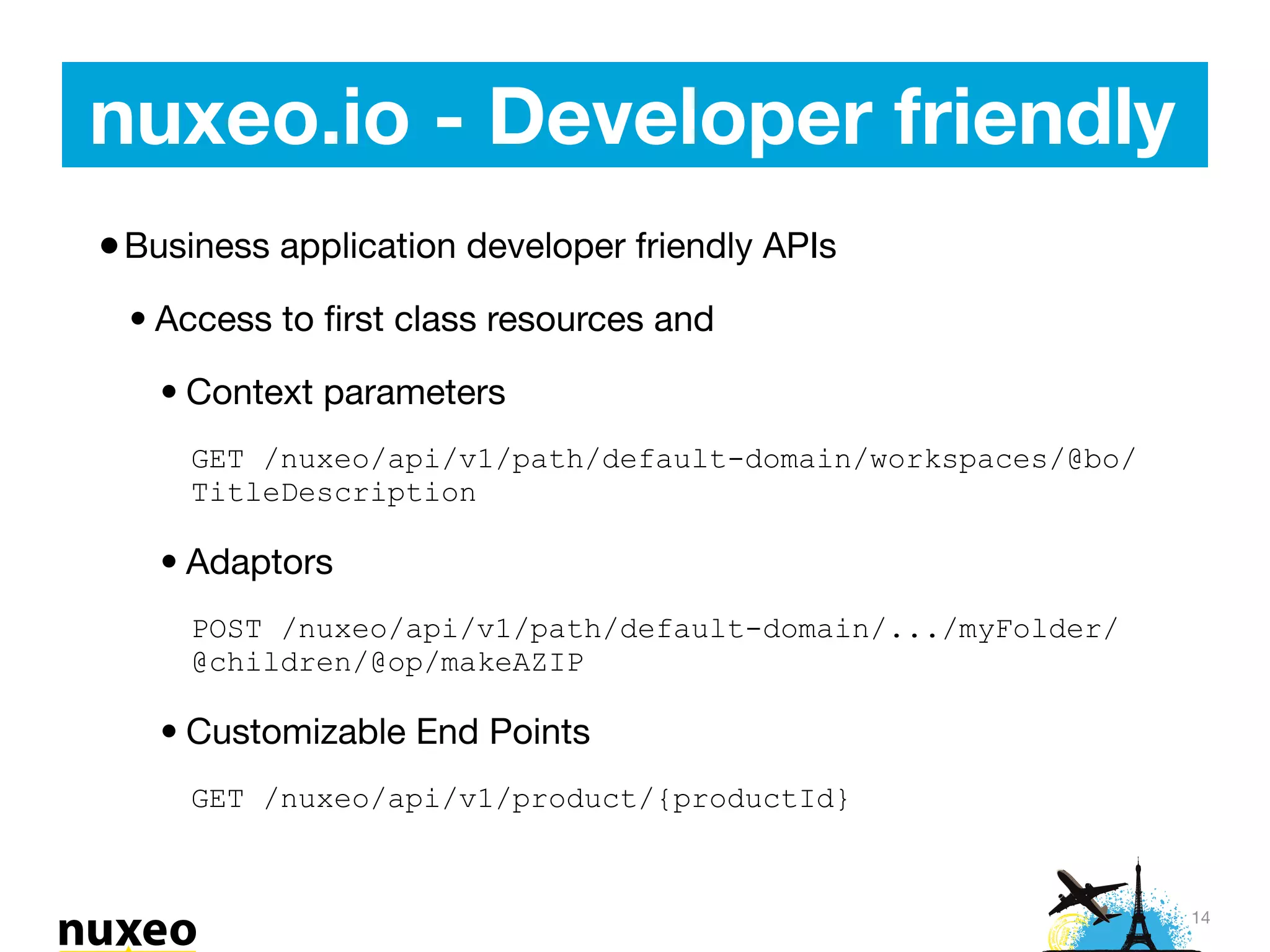 nuxeo.io - Developer friendly

• Business application developer friendly APIs

• Access to first class resources and

• Context parameters

GET /nuxeo/api/v1/path/default-domain/workspaces/@bo/TitleDescription

• Adaptors

POST /nuxeo/api/v1/path/default-domain/.../myFolder/@children/@op/makeAZIP

• Customizable End Points

GET /nuxeo/api/v1/product/{productId}

nuxeo

14